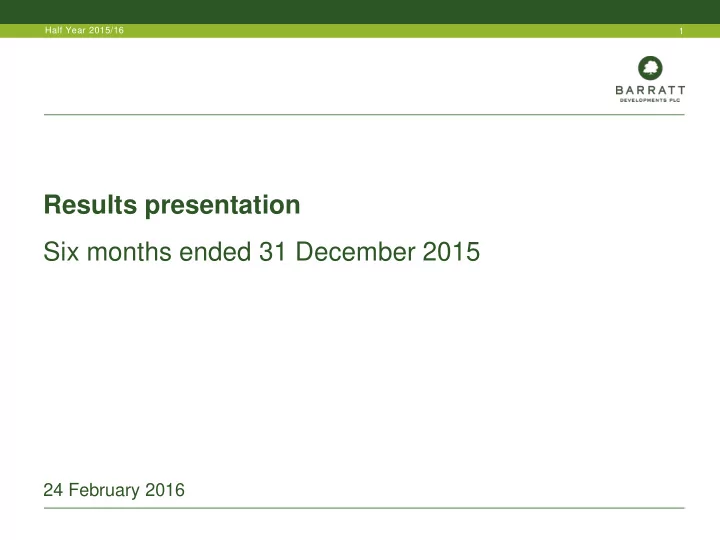 Half Year 2015/16

1

BARRATT
DEVELOPMENTS PLC

Results presentation

Six months ended 31 December 2015

24 February 2016